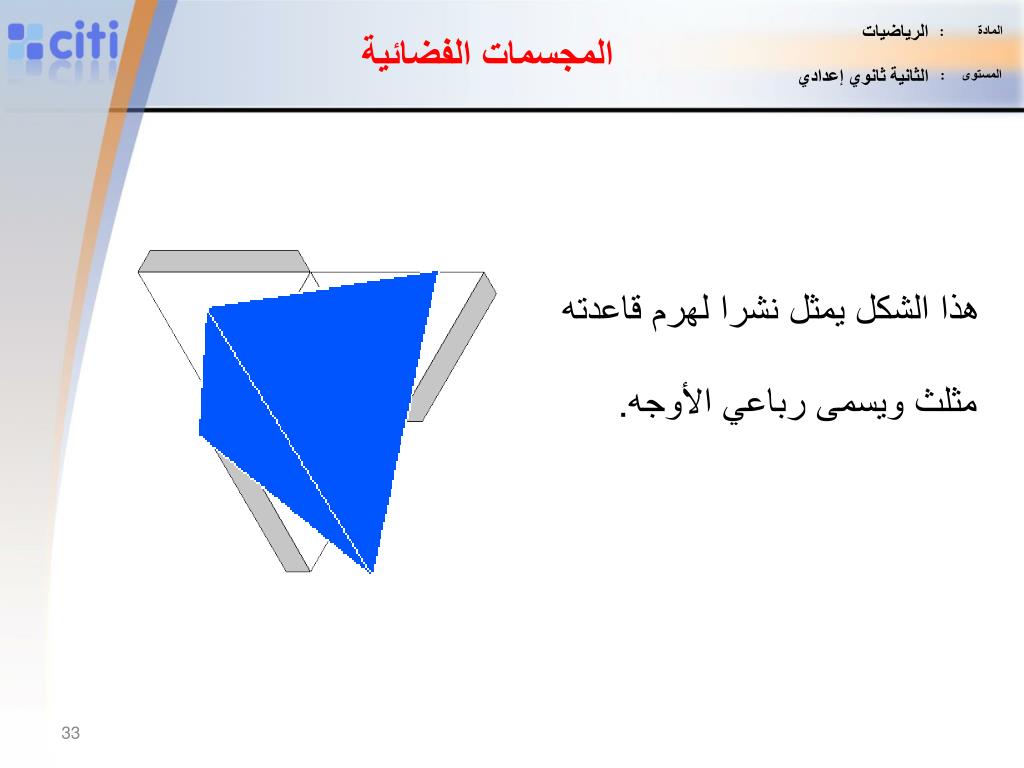 citi

المجسمات الفضائية

المادة : الرياضيات

المستوى : الثانية ثانوي إعدادي

هذا الشكل يمثل نشرا لهرم قاعدته مثلث ويسمى رباعي الأوجه.

33